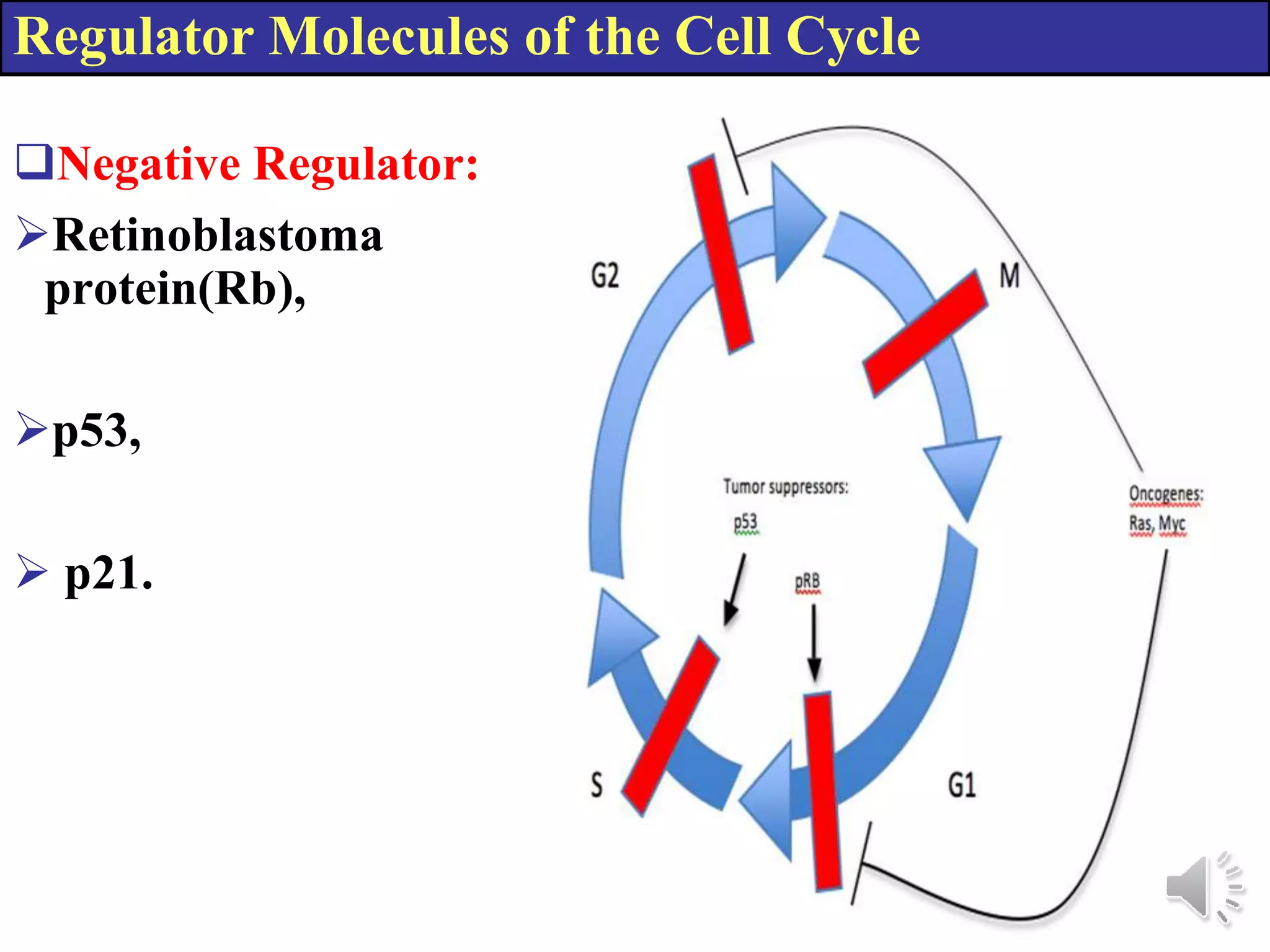 Regulator Molecules of the Cell Cycle

❑Negative Regulator:

➢Retinoblastoma protein(Rb),

➢p53,

➢ p21.

G2

M

Tumor suppressors:

p53

pRB

Oncogenes:
Ras, Myc

S

G1